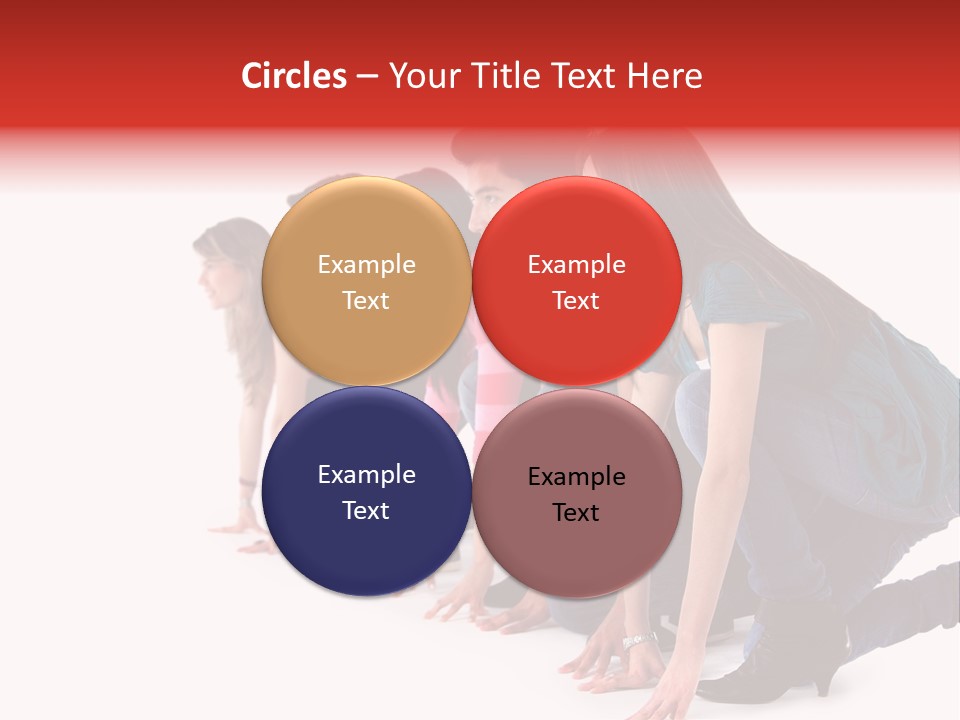 Circles – Your Title Text Here

Example Text

Example Text

Example Text

Example Text